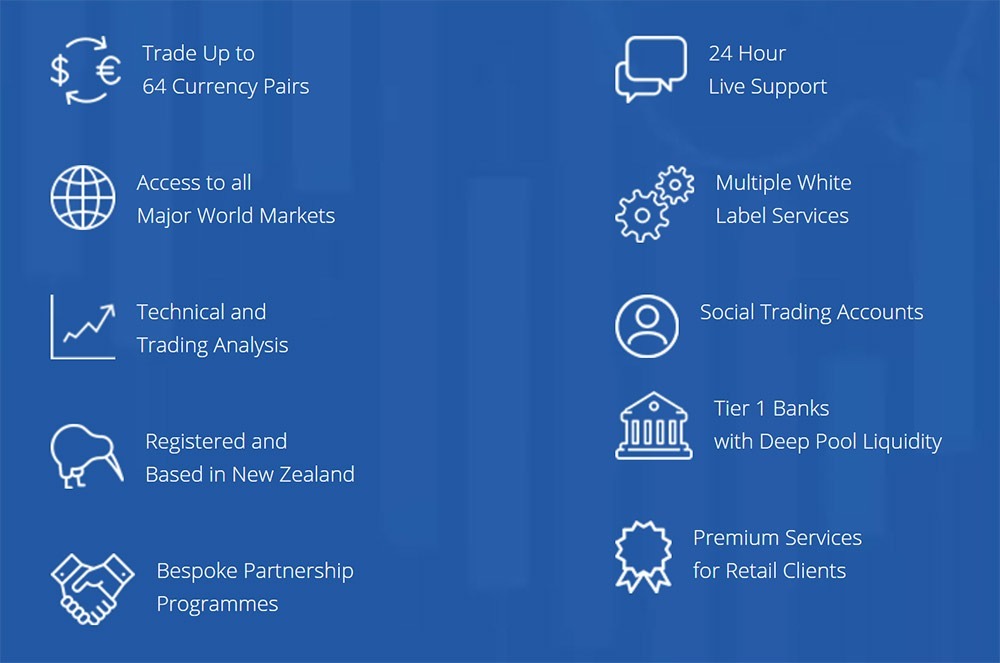 Trade Up to
64 Currency Pairs

Access to all
Major World Markets

Technical and
Trading Analysis

Registered and
Based in New Zealand

Bespoke Partnership
Programmes

24 Hour
Live Support

Multiple White
Label Services

Social Trading Accounts

Tier 1 Banks
with Deep Pool Liquidity

Premium Services
for Retail Clients